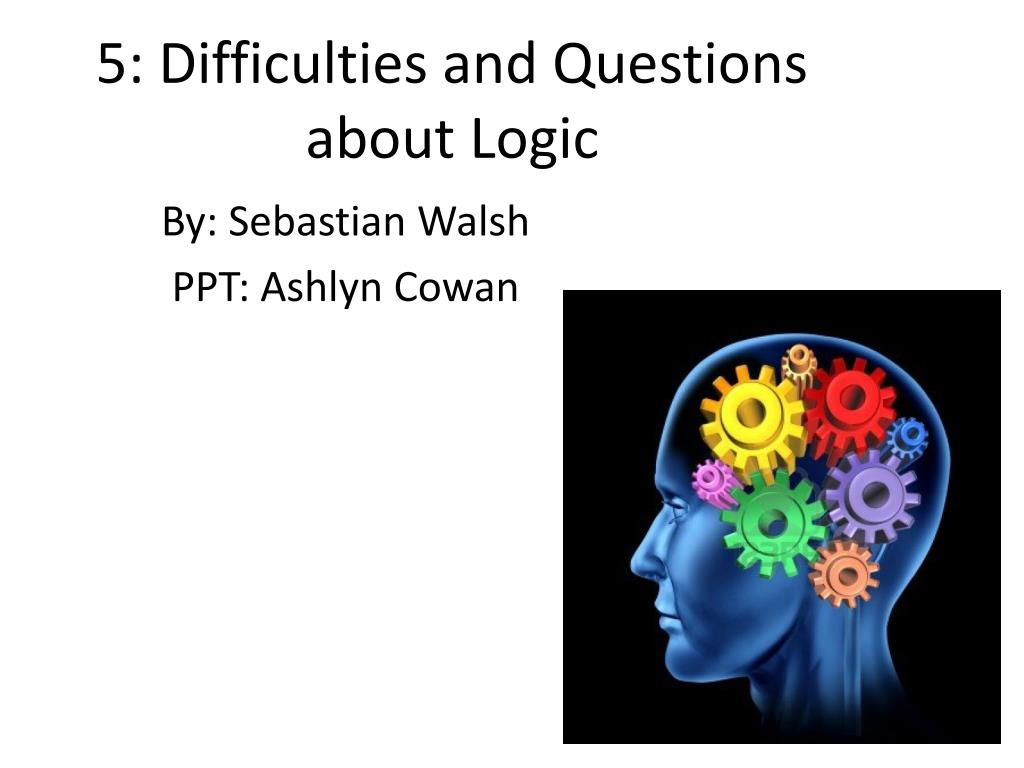 5: Difficulties and Questions about Logic

By: Sebastian Walsh

PPT: Ashlyn Cowan